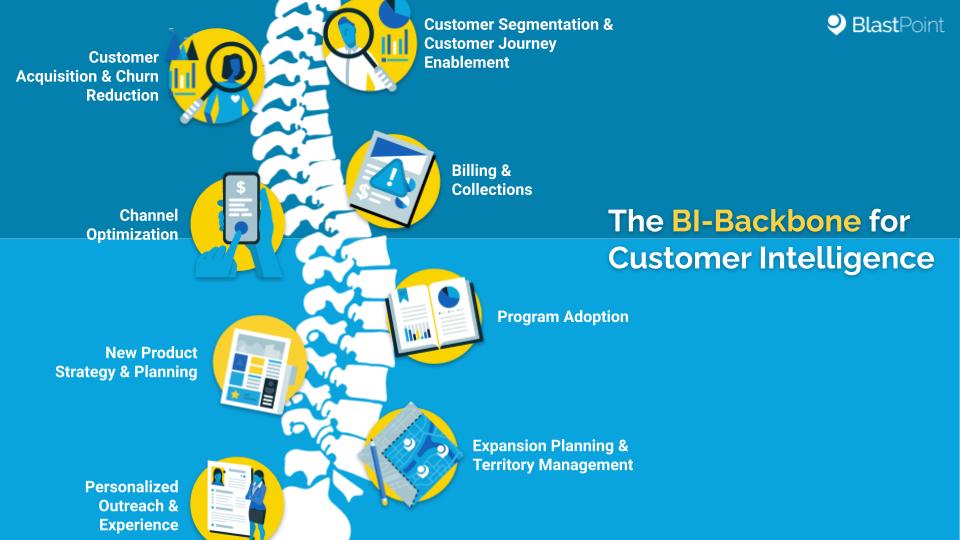 BlastPoint

Customer Acquisition & Churn Reduction

Customer Segmentation & Customer Journey Enablement

Billing & Collections

Channel Optimization

The BI-Backbone for Customer Intelligence

Program Adoption

New Product Strategy & Planning

Expansion Planning & Territory Management

Personalized Outreach & Experience